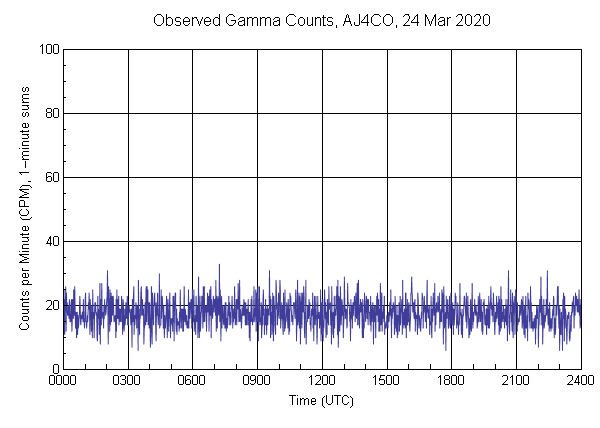 Observed Gamma Counts, AJ4CO, 24 Mar 2020

Counts per Minute (CPM), 1-minute sums

100
80
60
40
20
0

0000 0300 0600 0900 1200 1500 1800 2100 2400

Time (UTC)